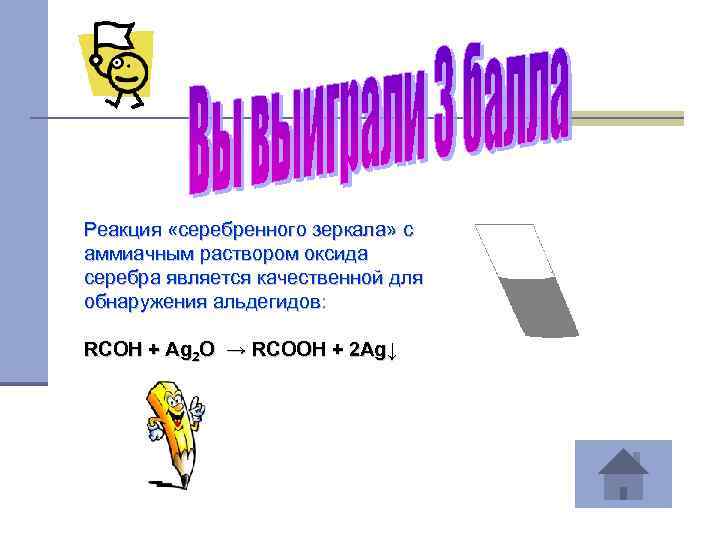 Вы выиграли 3 балла

Реакция «серебренного зеркала» с аммиачным раствором оксида серебра является качественной для обнаружения альдегидов:

$RCOH + Ag_2O \rightarrow RCOOH + 2Ag\downarrow$